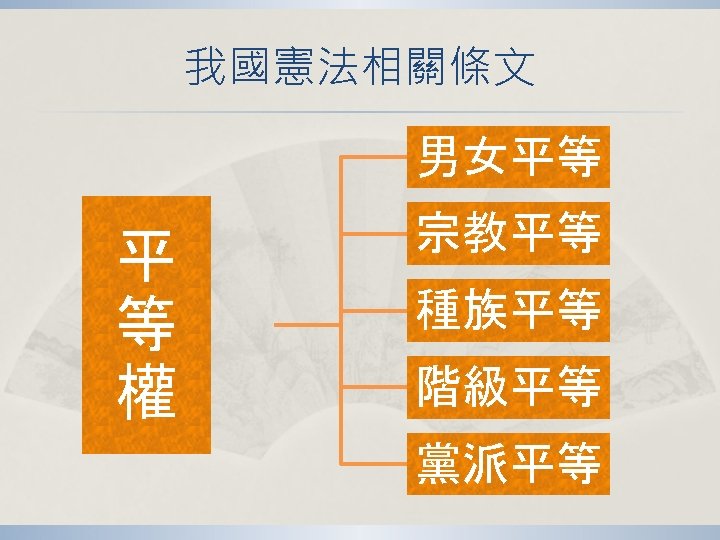 我國憲法相關條文

平等權

男女平等
宗教平等
種族平等
階級平等
黨派平等